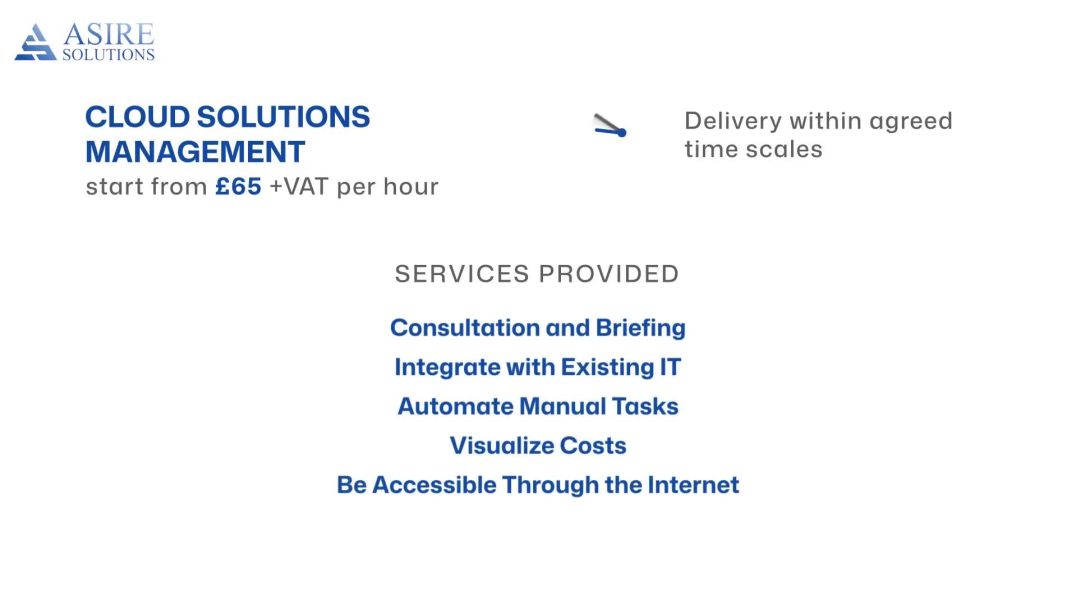 ASIRE
SOLUTIONS

CLOUD SOLUTIONS MANAGEMENT
start from £65 +VAT per hour

Delivery within agreed time scales

SERVICES PROVIDED

Consultation and Briefing
Integrate with Existing IT
Automate Manual Tasks
Visualize Costs
Be Accessible Through the Internet